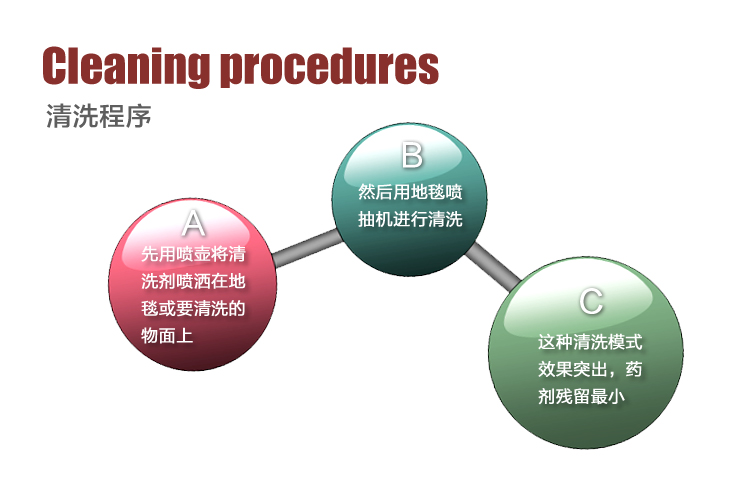 Cleaning procedures

清洗程序

A

先用喷壶将清洗剂喷洒在地毯或要清洗的物面上

B

然后用地毯喷抽机进行清洗

C

这种清洗模式效果突出，药剂残留最小